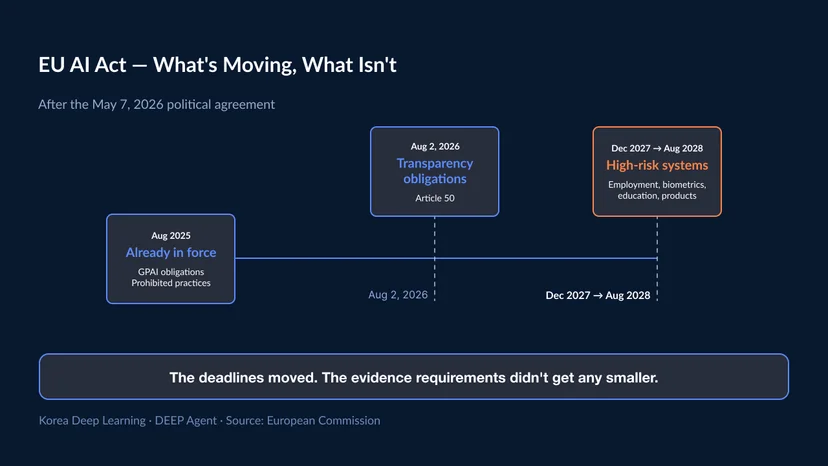 EU AI Act — What's Moving, What Isn't

After the May 7, 2026 political agreement

Aug 2025
Already in force
GPAI obligations
Prohibited practices

Aug 2, 2026
Transparency obligations
Article 50

Dec 2027 → Aug 2028
High-risk systems
Employment, biometrics, education, products

Aug 2, 2026

Dec 2027 → Aug 2028

The deadlines moved. The evidence requirements didn't get any smaller.

Korea Deep Learning · DEEP Agent · Source: European Commission